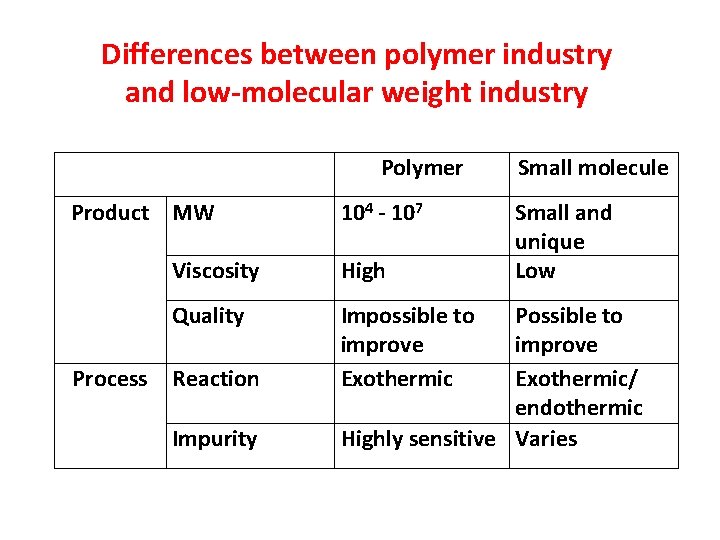 Differences between polymer industry and low-molecular weight industry

| | | Polymer | Small molecule |
|---|---|---|---|
| Product | MW | $10^4$ - $10^7$ | Small and unique |
| | Viscosity | High | Low |
| | Quality | Impossible to improve | Possible to improve |
| Process | Reaction | Exothermic | Exothermic/ endothermic |
| | Impurity | Highly sensitive | Varies |